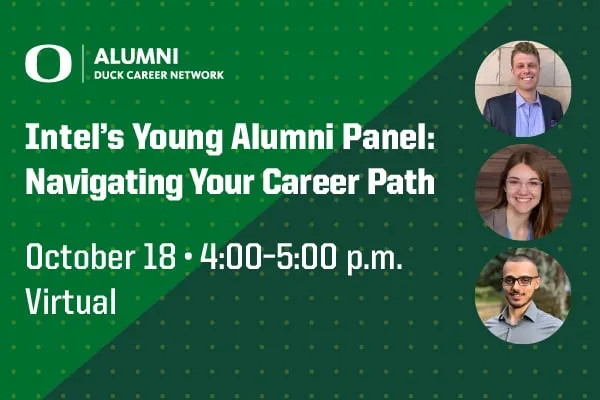 O ALUMNI
DUCK CAREER NETWORK

Intel's Young Alumni Panel: Navigating Your Career Path

October 18 • 4:00–5:00 p.m.
Virtual